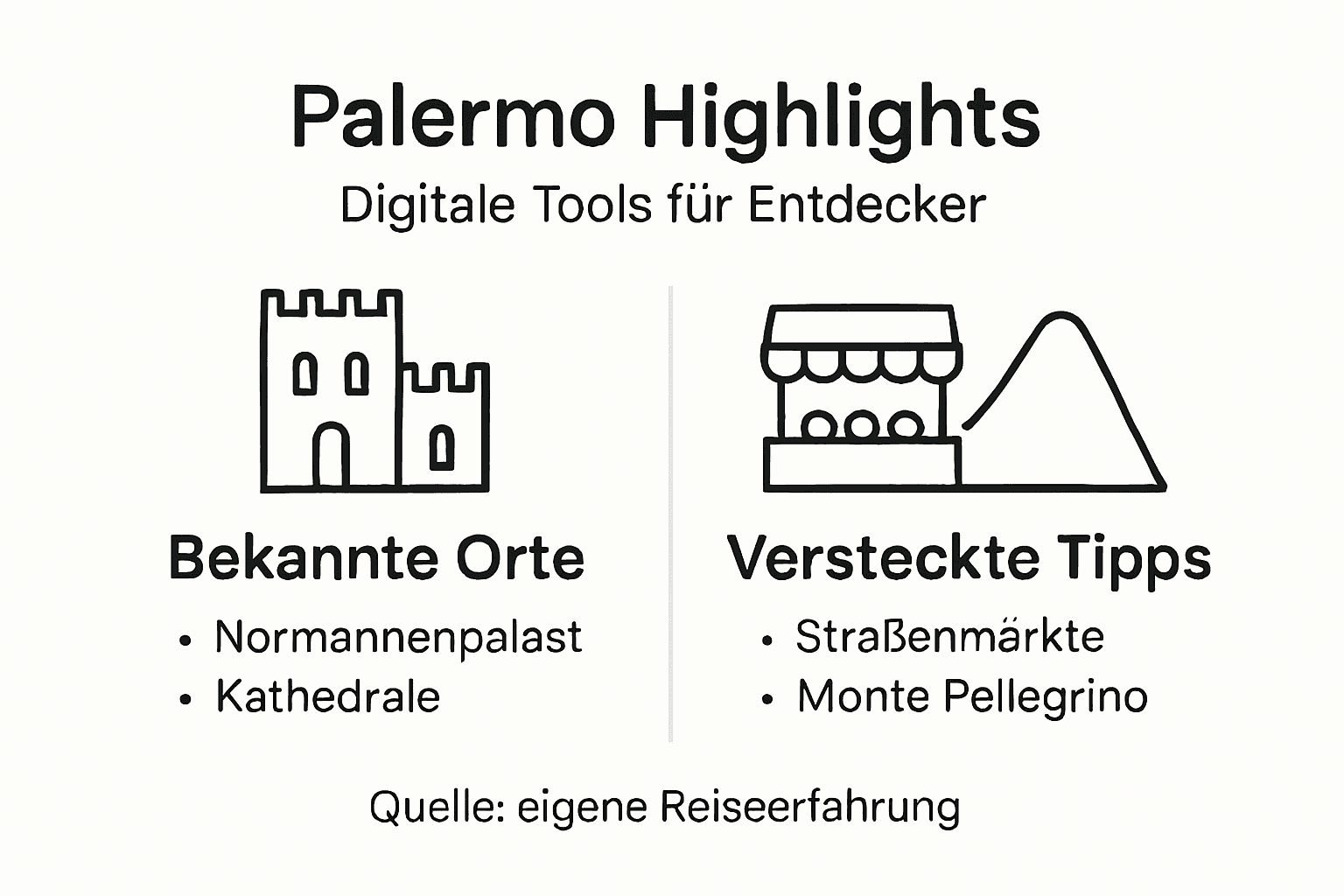 Palermo Highlights
Digitale Tools für Entdecker

Bekannte Orte
• Normannenpalast
• Kathedrale

Versteckte Tipps
• Straßenmärkte
• Monte Pellegrino

Quelle: eigene Reiseerfahrung